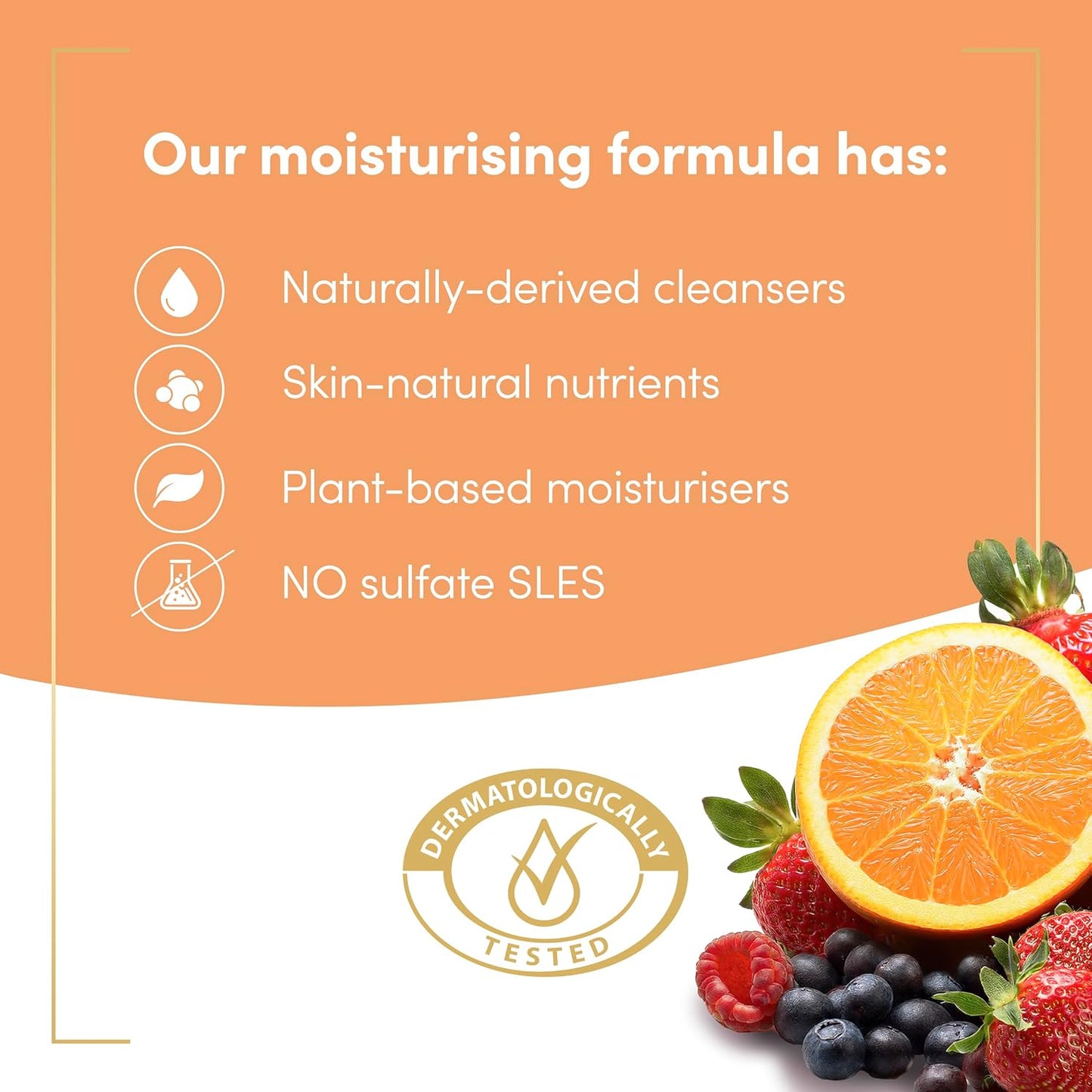 Our moisturising formula has:

Naturally-derived cleansers

Skin-natural nutrients

Plant-based moisturisers

NO sulfate SLES

DERMATOLOGICALLY TESTED